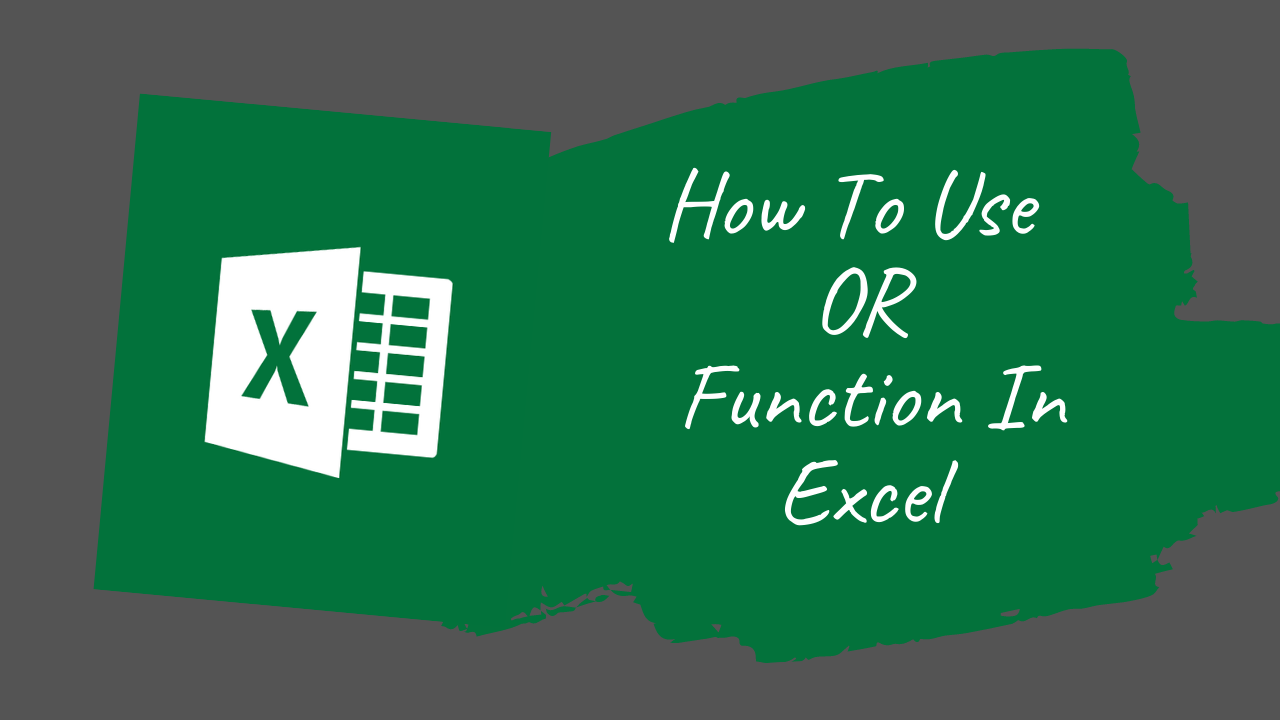 X

How To Use
OR
Function In
Excel